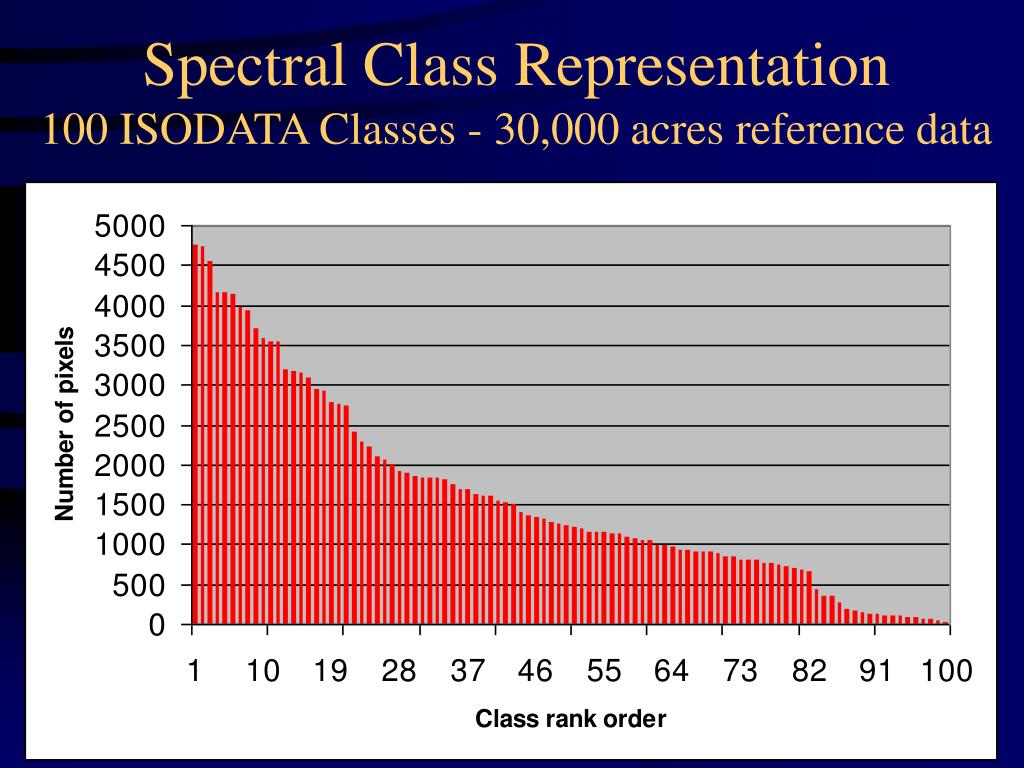 Spectral Class Representation
100 ISODATA Classes - 30,000 acres reference data

5000
4500
4000
3500
3000
2500
2000
1500
1000
500
0

Number of pixels

1 10 19 28 37 46 55 64 73 82 91 100

Class rank order